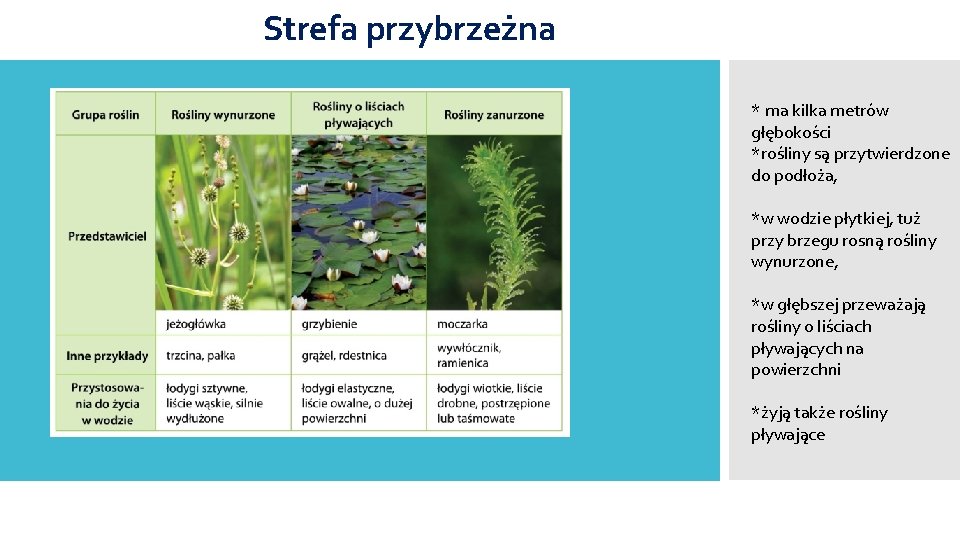 Strefa przybrzeżna

| Grupa roślin | Rośliny wynurzone | Rośliny o liściach pływających | Rośliny zanurzone |
|---|---|---|---|
| Przedstawiciel | jeżogłówka | grzybienie | moczarka |
| Inne przykłady | trzcina, pałka | grążel, rdestnica | wywłócznik, ramienica |
| Przystosowania do życia w wodzie | łodygi sztywne, liście wąskie, silnie wydłużone | łodygi elastyczne, liście owalne, o dużej powierzchni | łodygi wiotkie, liście drobne, postrzępione lub taśmowate |

* ma kilka metrów głębokości
*rośliny są przytwierdzone do podłoża,

*w wodzie płytkiej, tuż przy brzegu rosną rośliny wynurzone,

*w głębszej przeważają rośliny o liściach pływających na powierzchni

*żyją także rośliny pływające